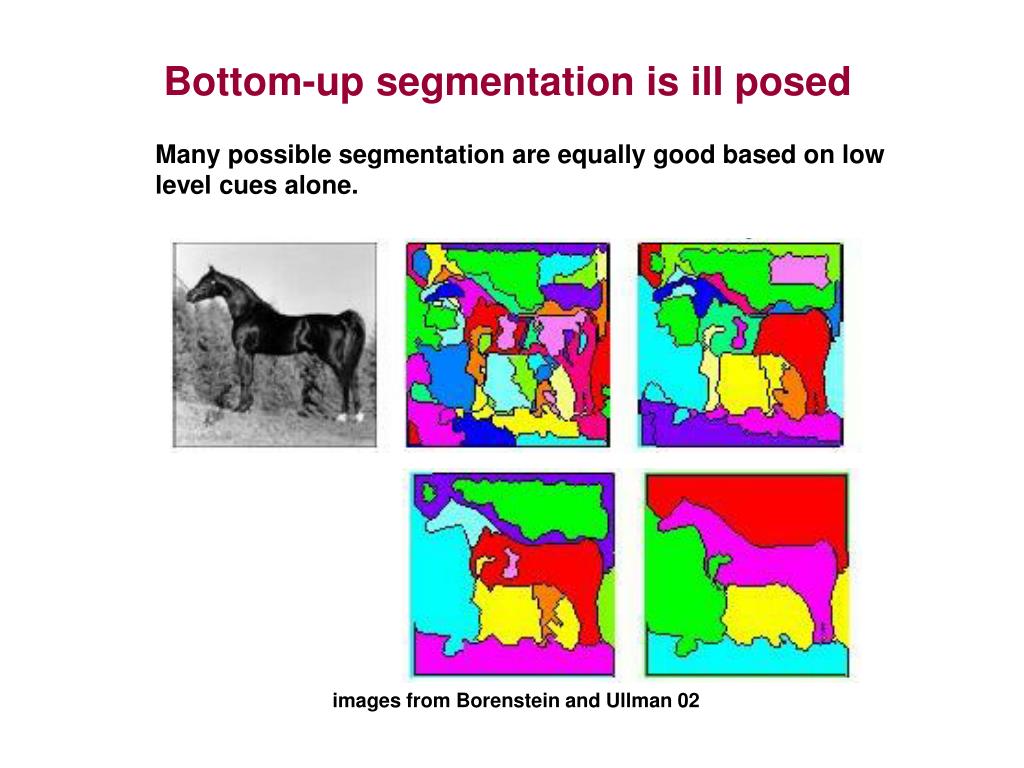 Bottom-up segmentation is ill posed

Many possible segmentation are equally good based on low level cues alone.

images from Borenstein and Ullman 02